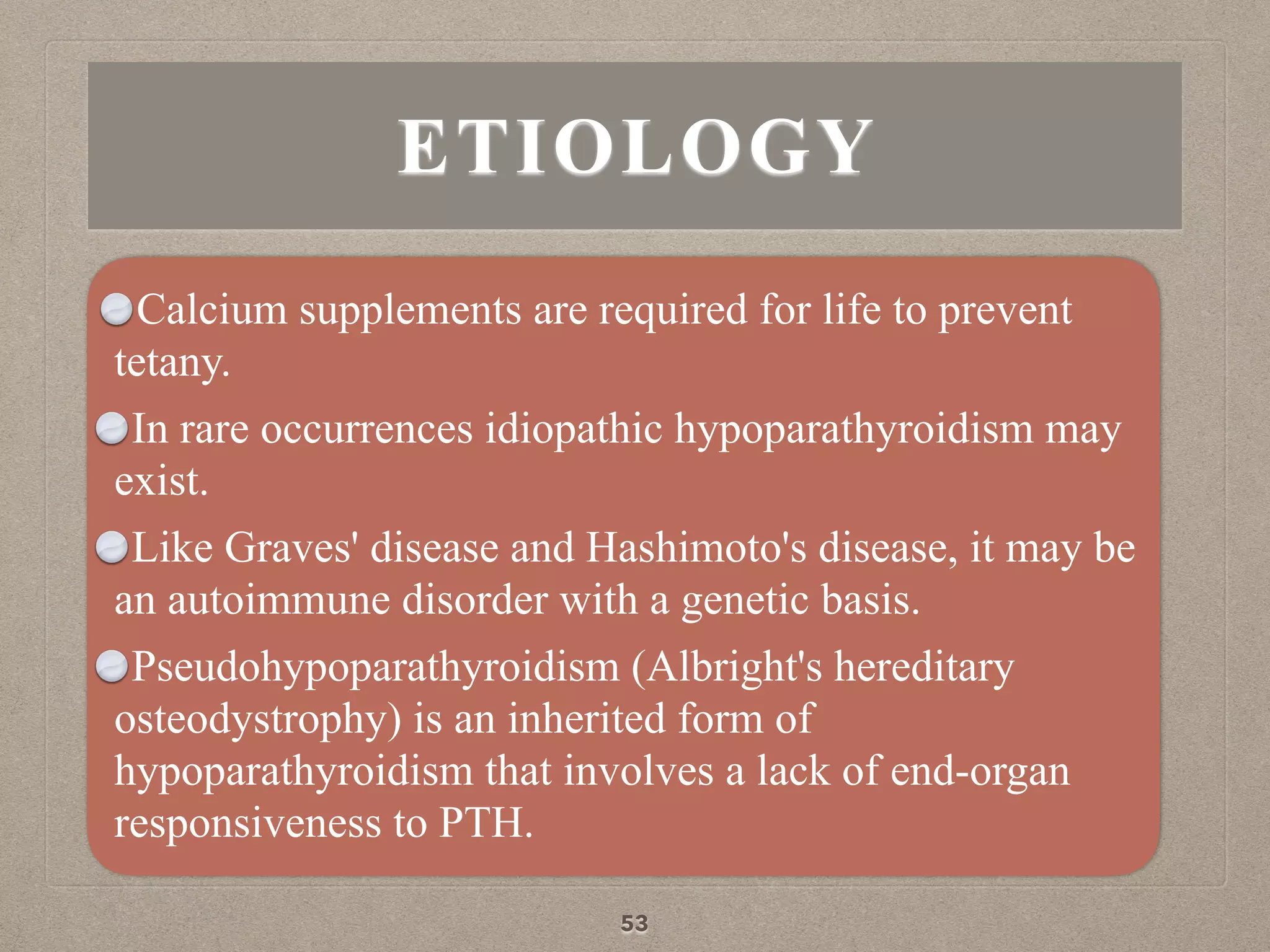 ETIOLOGY

Calcium supplements are required for life to prevent tetany.

In rare occurrences idiopathic hypoparathyroidism may exist.

Like Graves' disease and Hashimoto's disease, it may be an autoimmune disorder with a genetic basis.

Pseudohypoparathyroidism (Albright's hereditary osteodystrophy) is an inherited form of hypoparathyroidism that involves a lack of end-organ responsiveness to PTH.

53